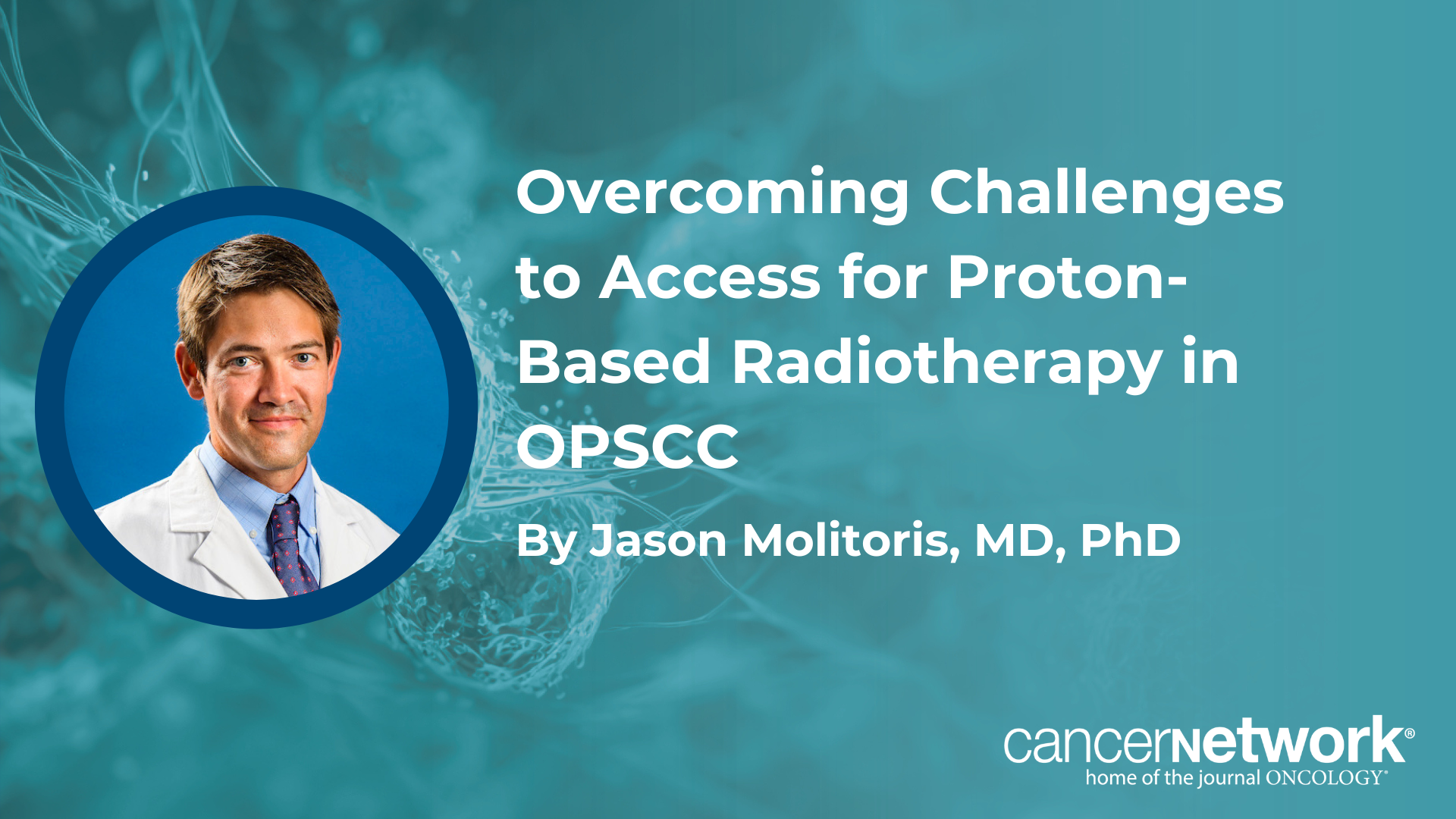 Overcoming Challenges to Access for Proton-Based Radiotherapy in OPSCC

By Jason Molitoris, MD, PhD

cancernetwork®
home of the journal ONCOLOGY®